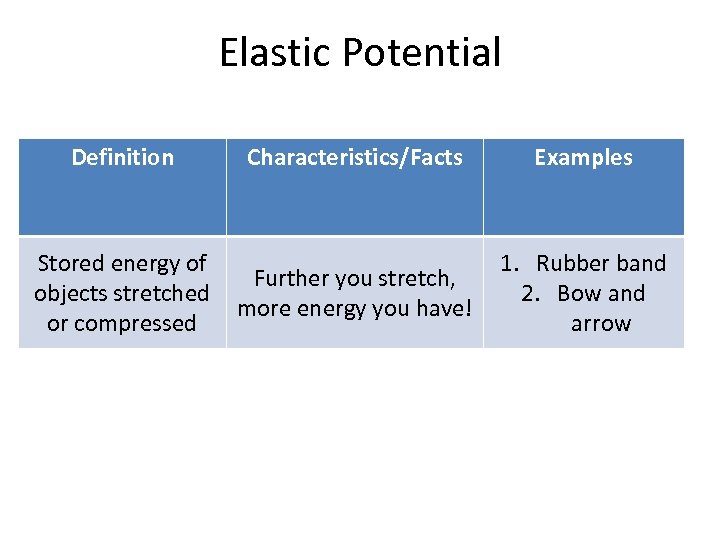 Elastic Potential

| Definition | Characteristics/Facts | Examples |
|---|---|---|
| Stored energy of objects stretched or compressed | Further you stretch, more energy you have! | 1. Rubber band 2. Bow and arrow |